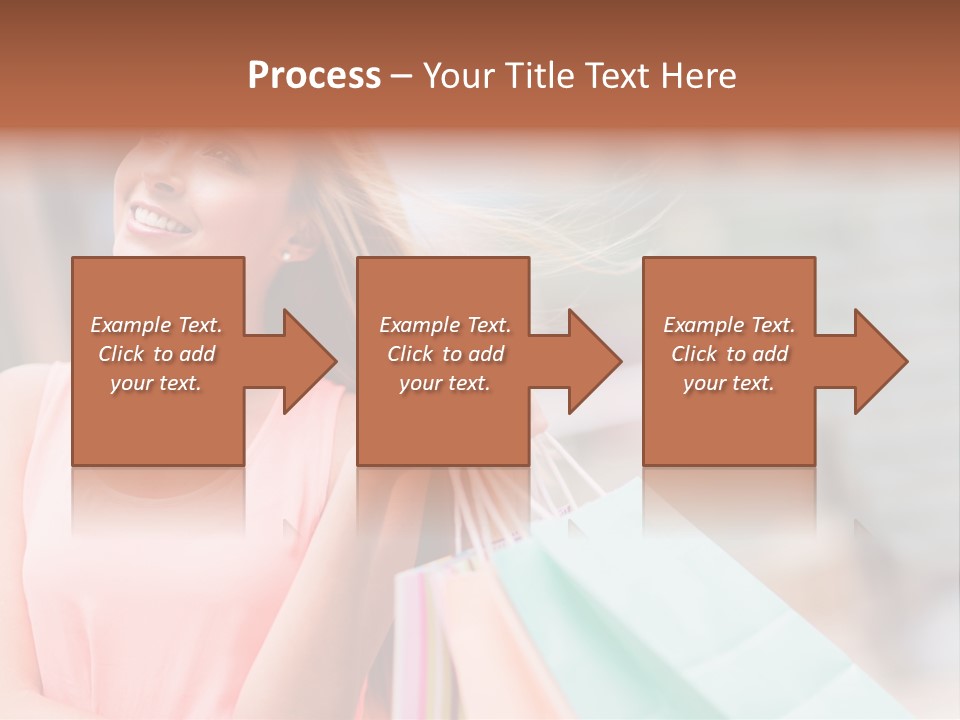 Process – Your Title Text Here

Example Text. Click to add your text.

Example Text. Click to add your text.

Example Text. Click to add your text.